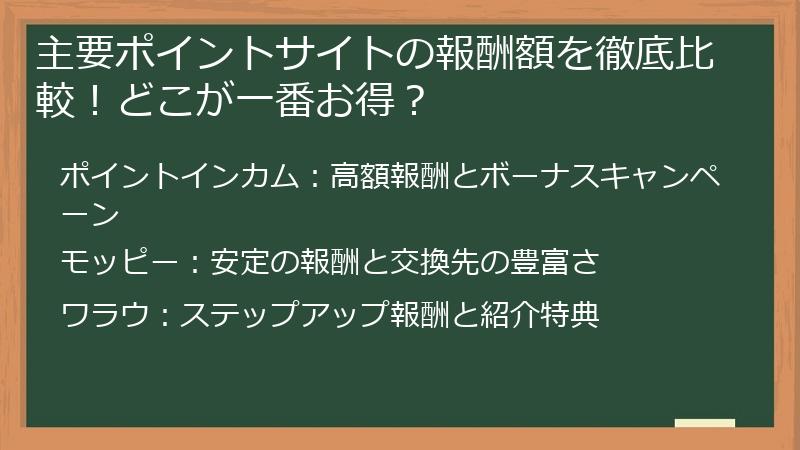 主要ポイントサイトの報酬額を徹底比較！どこが一番お得？

ポイントインカム：高額報酬とボーナスキャンペーン

モッピー：安定の報酬と交換先の豊富さ

ワラウ：ステップアップ報酬と紹介特典